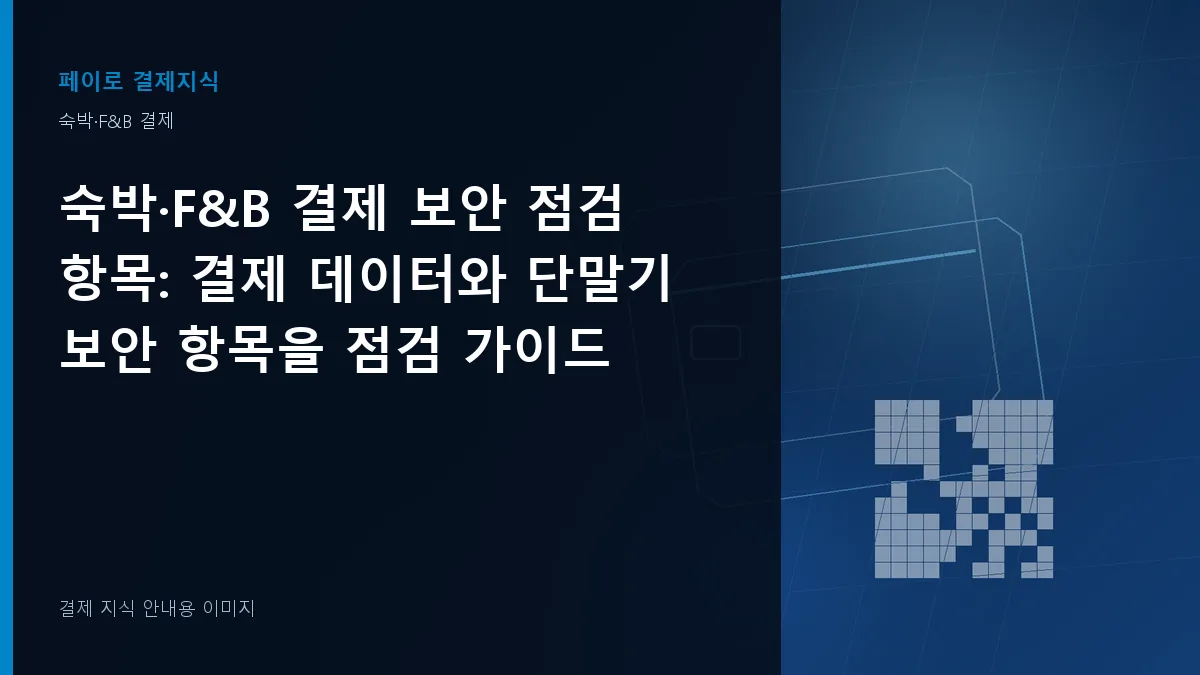 페이로 결제지식

숙박·F&B 결제

숙박·F&B 결제 보안 점검 항목: 결제 데이터와 단말기 보안 항목을 점검 가이드

결제 지식 안내용 이미지